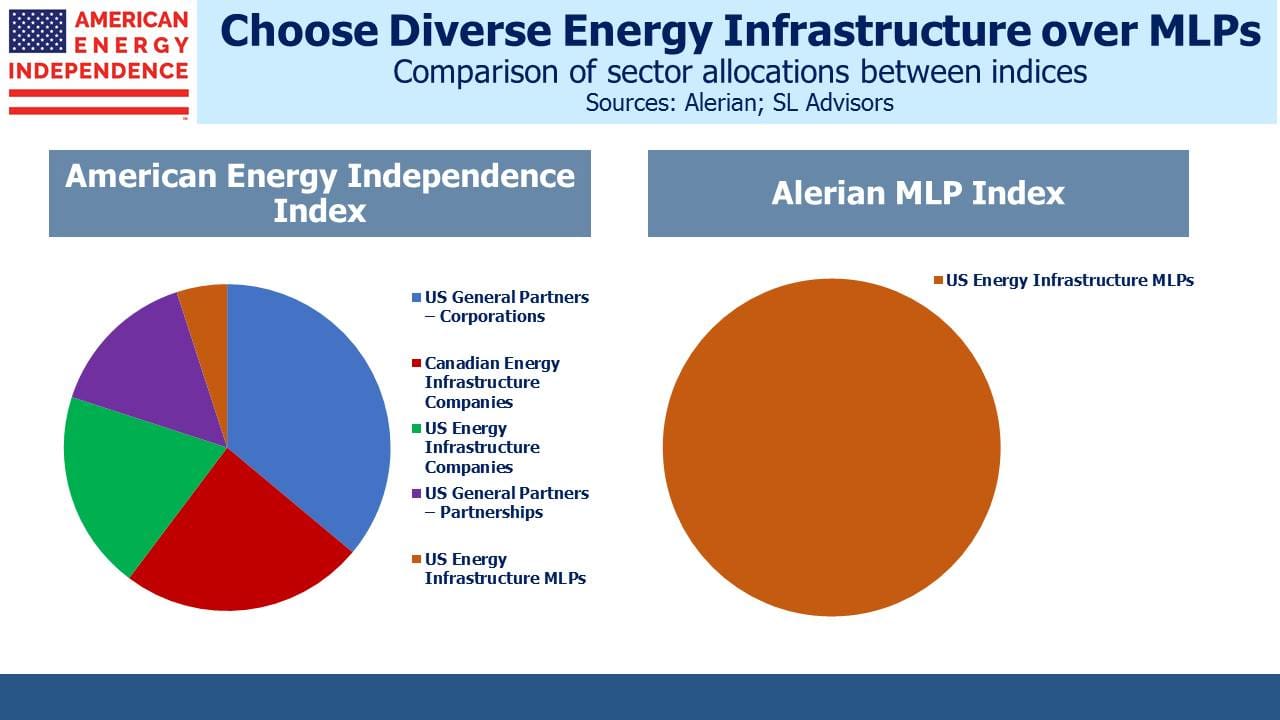 AMERICAN ENERGY INDEPENDENCE

Choose Diverse Energy Infrastructure over MLPs
Comparison of sector allocations between indices
Sources: Alerian; SL Advisors

American Energy Independence Index

US General Partners – Corporations
Canadian Energy Infrastructure Companies
US Energy Infrastructure Companies
US General Partners – Partnerships
US Energy Infrastructure MLPs

Alerian MLP Index

US Energy Infrastructure MLPs